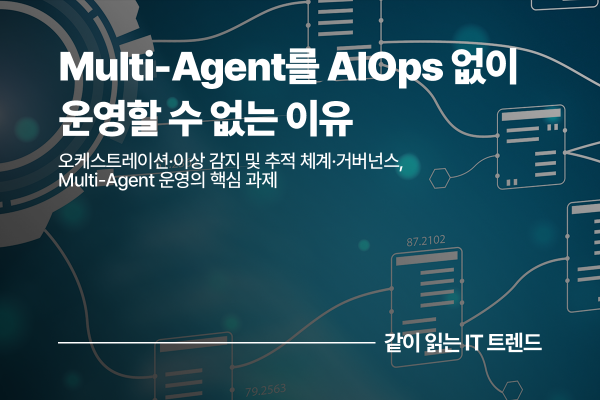 Multi-Agent를 AIOps 없이 운영할 수 없는 이유

오케스트레이션·이상 감지 및 추적 체계·거버넌스, Multi-Agent 운영의 핵심 과제

87.2102

같이 읽는 IT 트렌드

79.2563